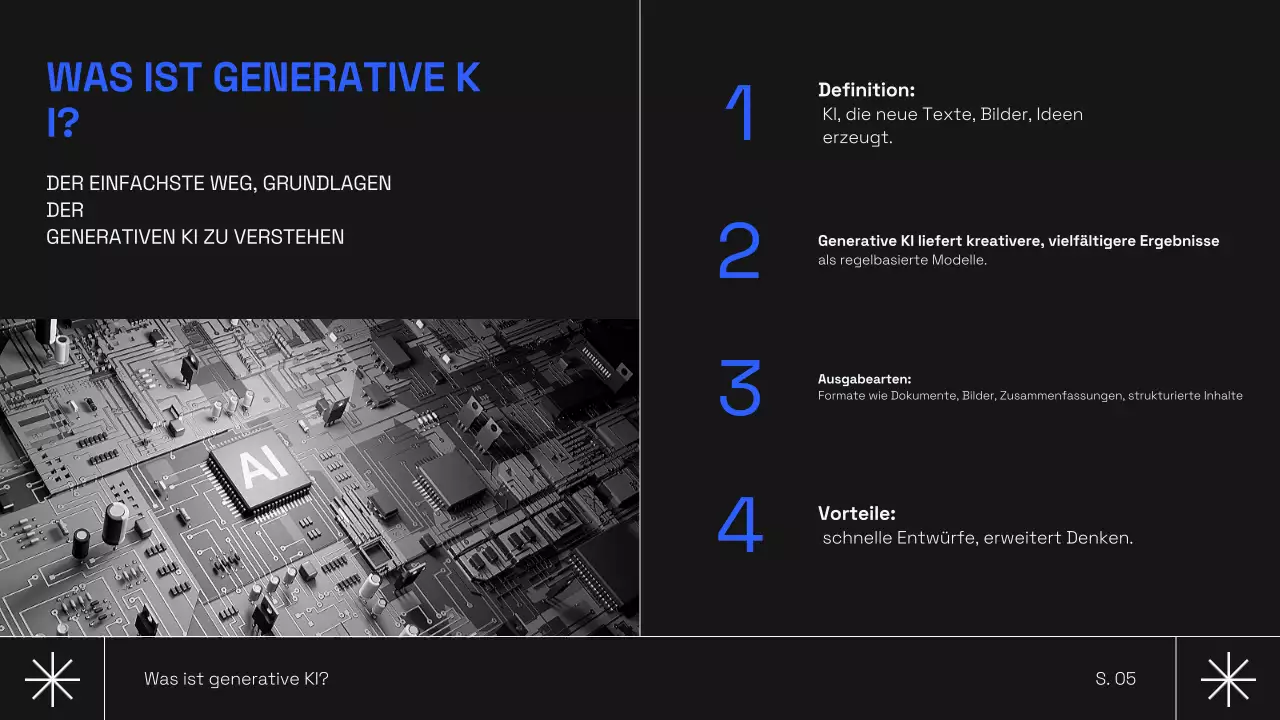 WAS IST GENERATIVE K I?

DER EINFACHSTE WEG, GRUNDLAGEN DER GENERATIVEN KI ZU VERSTEHEN

AI

1

Definition:
KI, die neue Texte, Bilder, Ideen erzeugt.

2

Generative KI liefert kreativere, vielfältigere Ergebnisse
als regelbasierte Modelle.

3

Ausgabearten:
Formate wie Dokumente, Bilder, Zusammenfassungen, strukturierte Inhalte

4

Vorteile:
schnelle Entwürfe, erweitert Denken.

Was ist generative KI?

S. 05